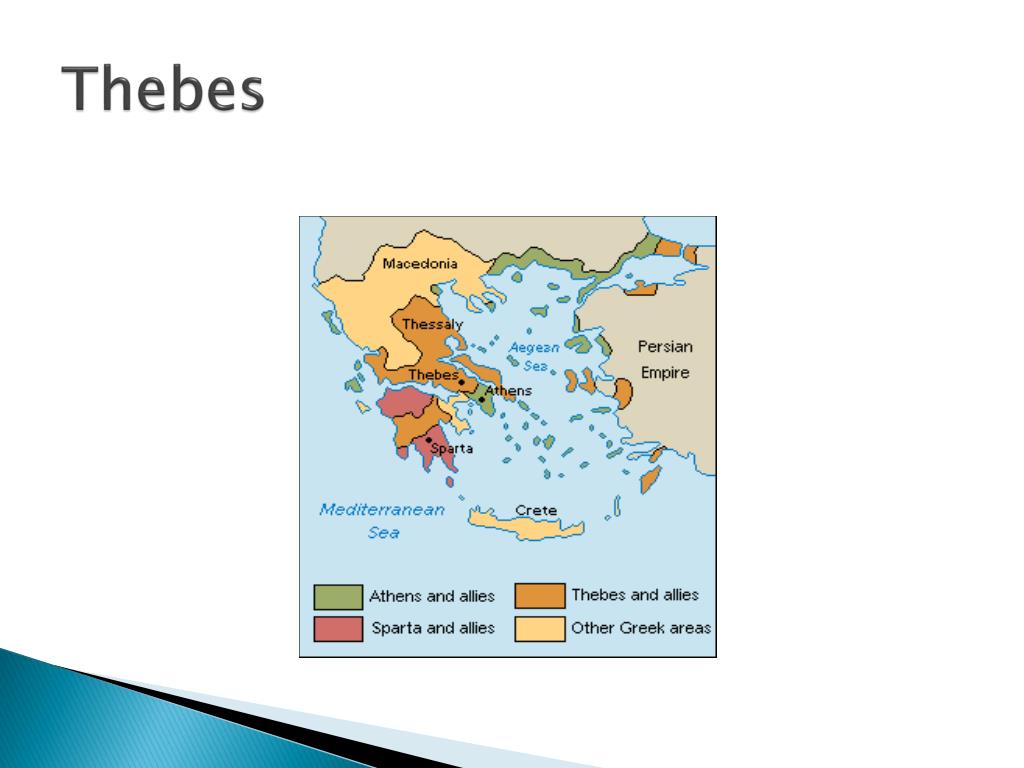 Thebes

Macedonia
Thessaly
Aegean Sea
Persian Empire
Thebes
Athens
Sparta
Mediterranean Sea
Crete

Athens and allies
Thebes and allies
Sparta and allies
Other Greek areas